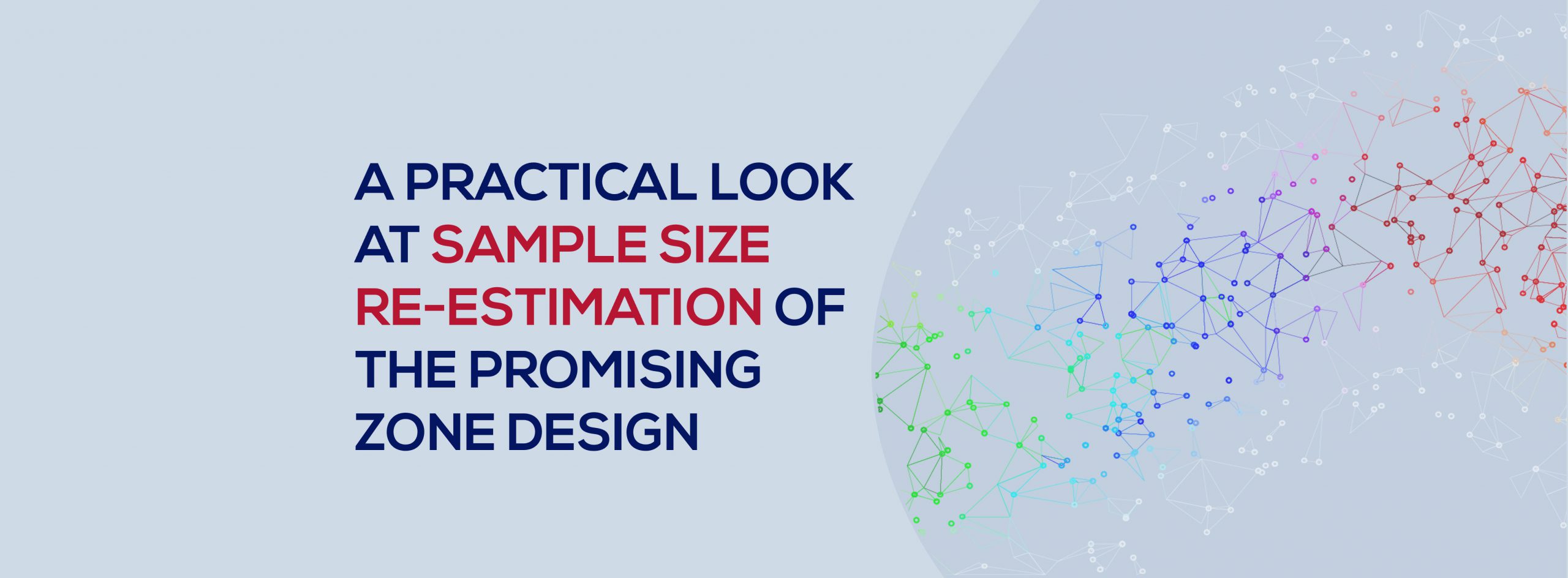 A PRACTICAL LOOK AT SAMPLE SIZE RE-ESTIMATION OF THE PROMISING ZONE DESIGN